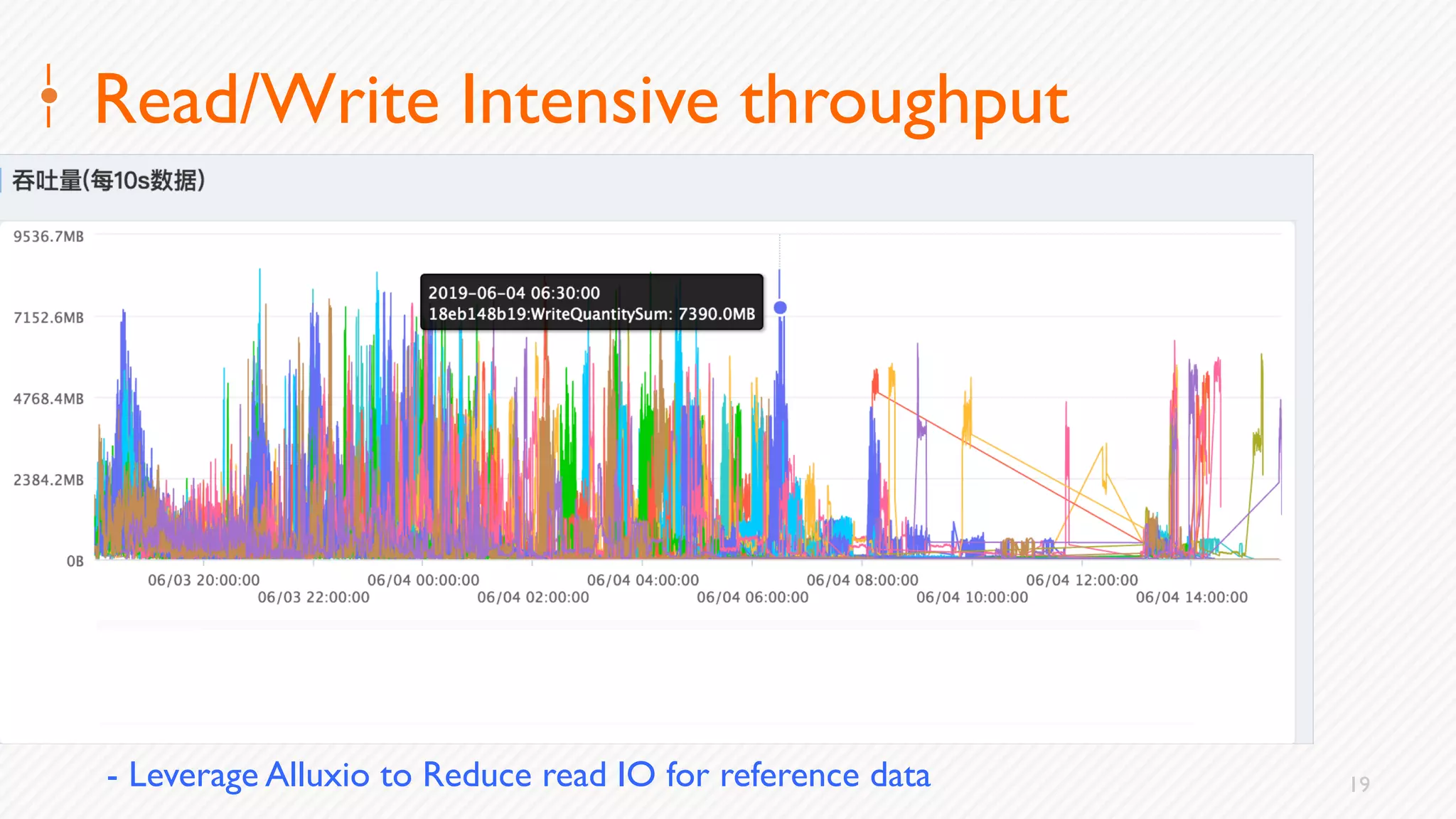 Read/Write Intensive throughput

吞吐量(每10s数据)

9536.7MB
7152.6MB
4768.4MB
2384.2MB
0B

2019-06-04 06:30:00
18eb148b19:WriteQuantitySum: 7390.0MB

06/03 20:00:00
06/03 22:00:00
06/04 00:00:00
06/04 02:00:00
06/04 04:00:00
06/04 06:00:00
06/04 08:00:00
06/04 10:00:00
06/04 12:00:00
06/04 14:00:00

- Leverage Alluxio to Reduce read IO for reference data

19